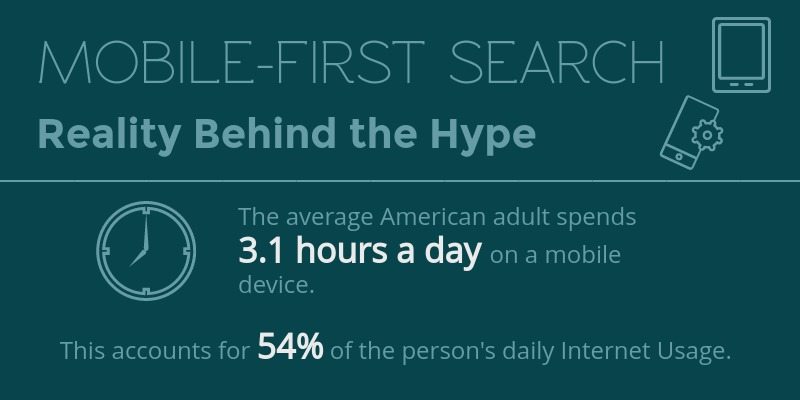 MOBILE-FIRST SEARCH

Reality Behind the Hype

The average American adult spends 3.1 hours a day on a mobile device.

This accounts for 54% of the person's daily Internet Usage.